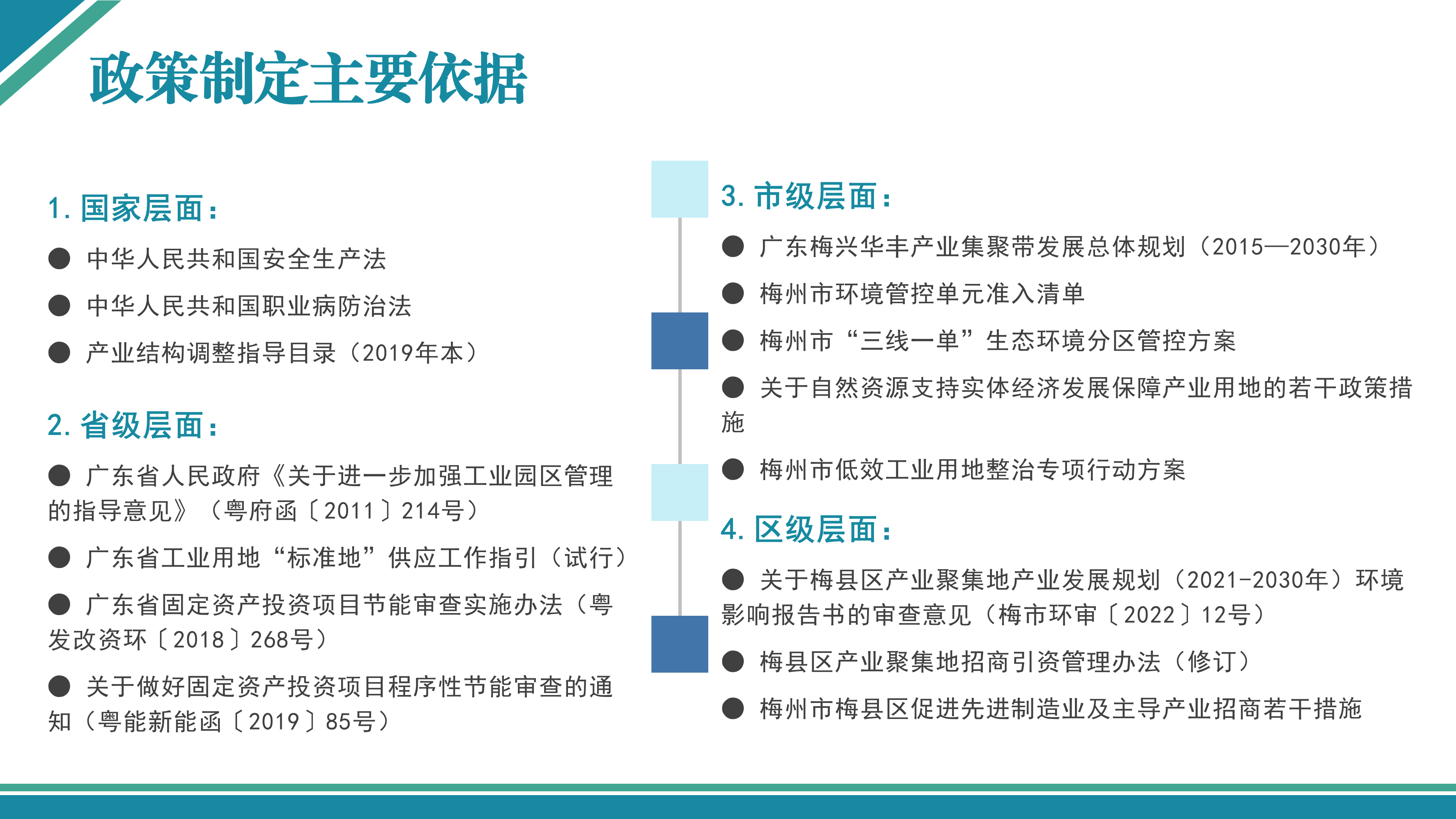 政策制定主要依据

1. 国家层面：

● 中华人民共和国安全生产法

● 中华人民共和国职业病防治法

● 产业结构调整指导目录（2019年本）

2. 省级层面：

● 广东省人民政府《关于进一步加强工业园区管理的指导意见》（粤府函〔2011〕214号）

● 广东省工业用地“标准地”供应工作指引（试行）

● 广东省固定资产投资项目节能审查实施办法（粤发改资环〔2018〕268号）

● 关于做好固定资产投资项目程序性节能审查的通知（粤能新能函〔2019〕85号）

3. 市级层面：

● 广东梅兴华丰产业集聚带发展总体规划（2015—2030年）

● 梅州市环境管控单元准入清单

● 梅州市“三线一单”生态环境分区管控方案

● 关于自然资源支持实体经济发展保障产业用地的若干政策措施

● 梅州市低效工业用地整治专项行动方案

4. 区级层面：

● 关于梅县区产业聚集地产业发展规划（2021-2030年）环境影响报告书的审查意见（梅市环审〔2022〕12号）

● 梅县区产业聚集地招商引资管理办法（修订）

● 梅州市梅县区促进先进制造业及主导产业招商若干措施